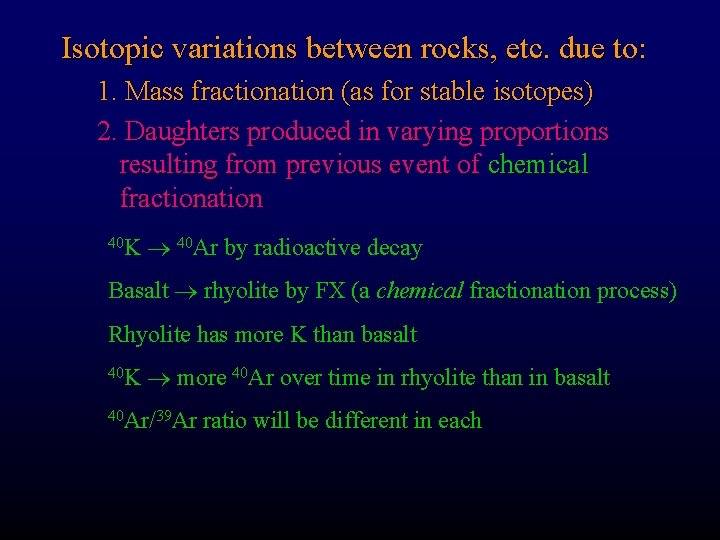 Isotopic variations between rocks, etc. due to:

1. Mass fractionation (as for stable isotopes)

2. Daughters produced in varying proportions resulting from previous event of chemical fractionation

$^{40}K \rightarrow {}^{40}Ar$ by radioactive decay

Basalt $\rightarrow$ rhyolite by FX (a chemical fractionation process)

Rhyolite has more K than basalt

$^{40}K \rightarrow$ more $^{40}Ar$ over time in rhyolite than in basalt

$^{40}Ar/^{39}Ar$ ratio will be different in each